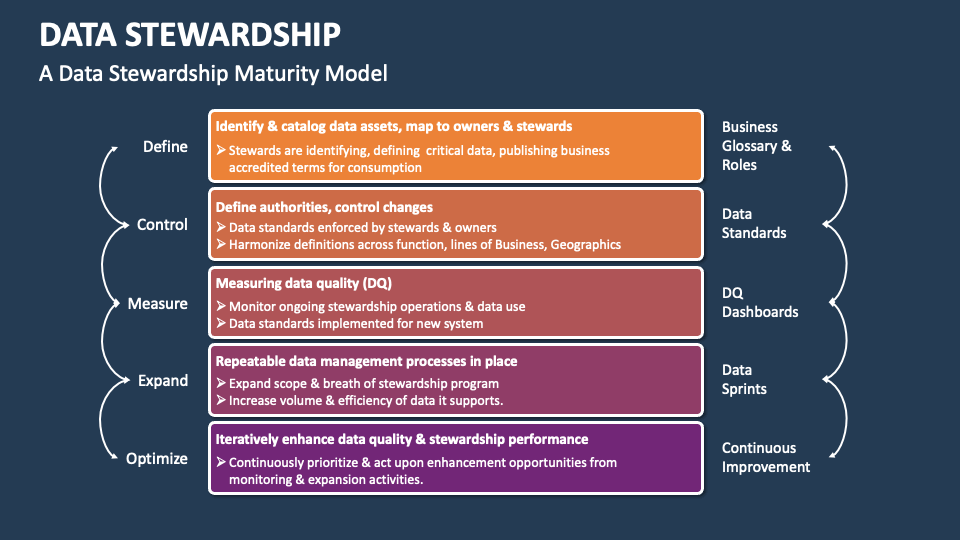 DATA STEWARDSHIP

A Data Stewardship Maturity Model

Define

Identify & catalog data assets, map to owners & stewards

➢ Stewards are identifying, defining critical data, publishing business accredited terms for consumption

Business Glossary & Roles

Control

Define authorities, control changes

➢ Data standards enforced by stewards & owners

➢ Harmonize definitions across function, lines of Business, Geographics

Data Standards

Measure

Measuring data quality (DQ)

➢ Monitor ongoing stewardship operations & data use

➢ Data standards implemented for new system

DQ Dashboards

Expand

Repeatable data management processes in place

➢ Expand scope & breath of stewardship program

➢ Increase volume & efficiency of data it supports.

Data Sprints

Optimize

Iteratively enhance data quality & stewardship performance

➢ Continuously prioritize & act upon enhancement opportunities from monitoring & expansion activities.

Continuous Improvement